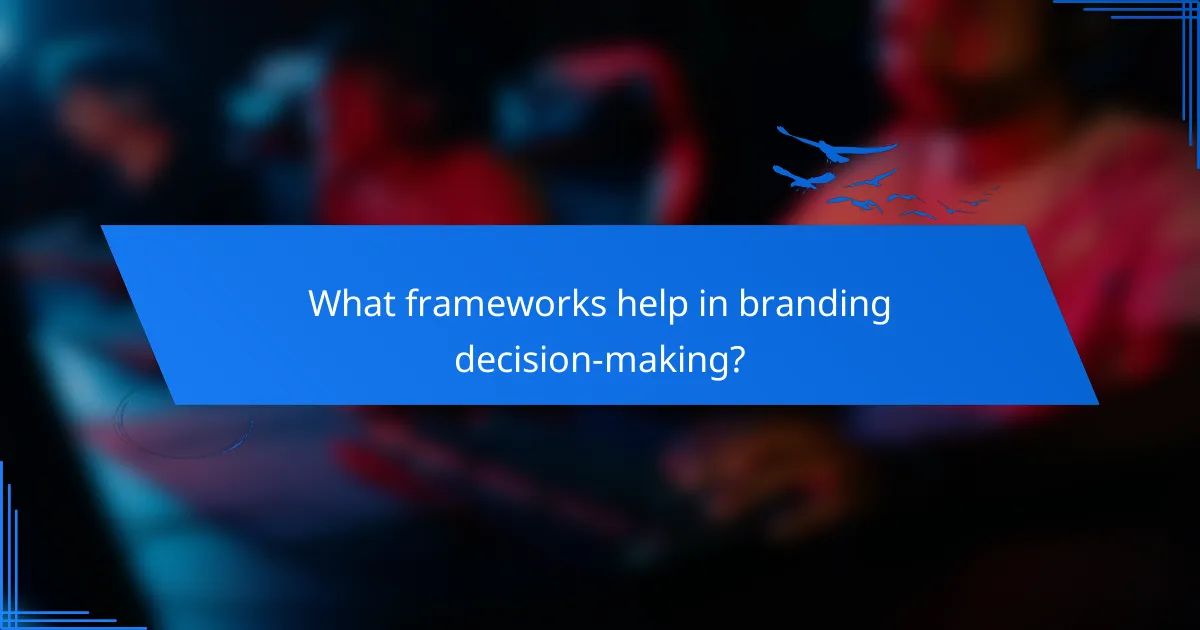 What frameworks help in branding decision-making?